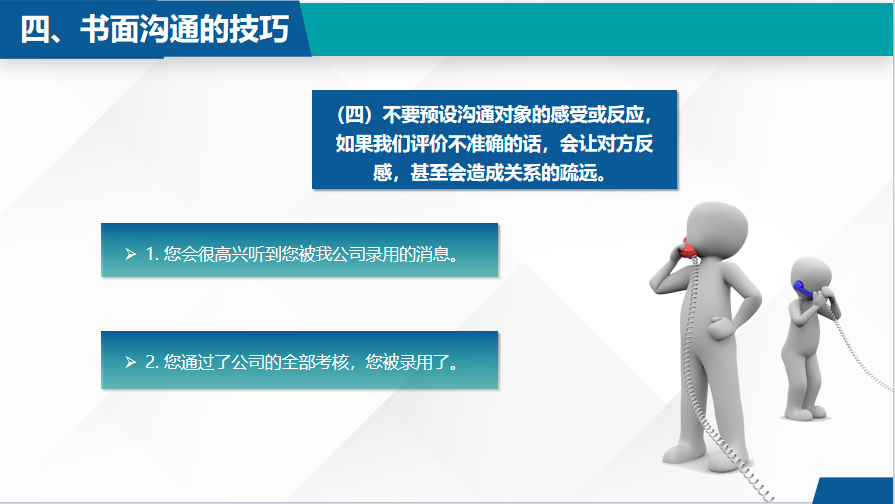 四、书面沟通的技巧

（四）不要预设沟通对象的感受或反应，如果我们评价不准确的话，会让对方反感，甚至会造成关系的疏远。

➢ 1. 您会很高兴听到您被我公司录用的消息。

➢ 2. 您通过了公司的全部考核，您被录用了。